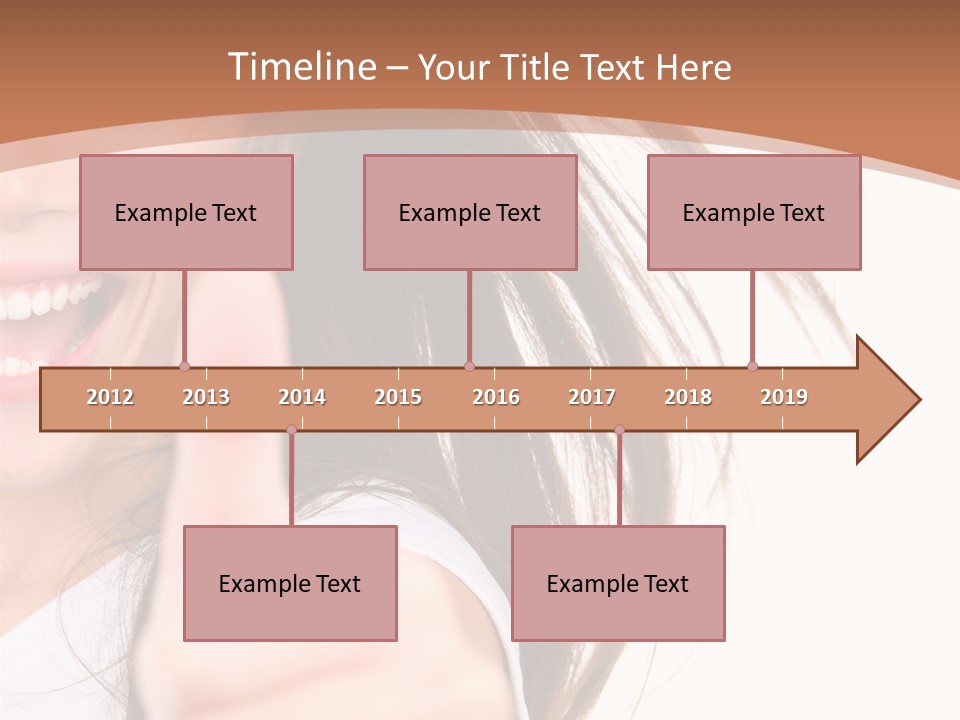 Timeline – Your Title Text Here

Example Text

Example Text

Example Text

2012 2013 2014 2015 2016 2017 2018 2019

Example Text

Example Text